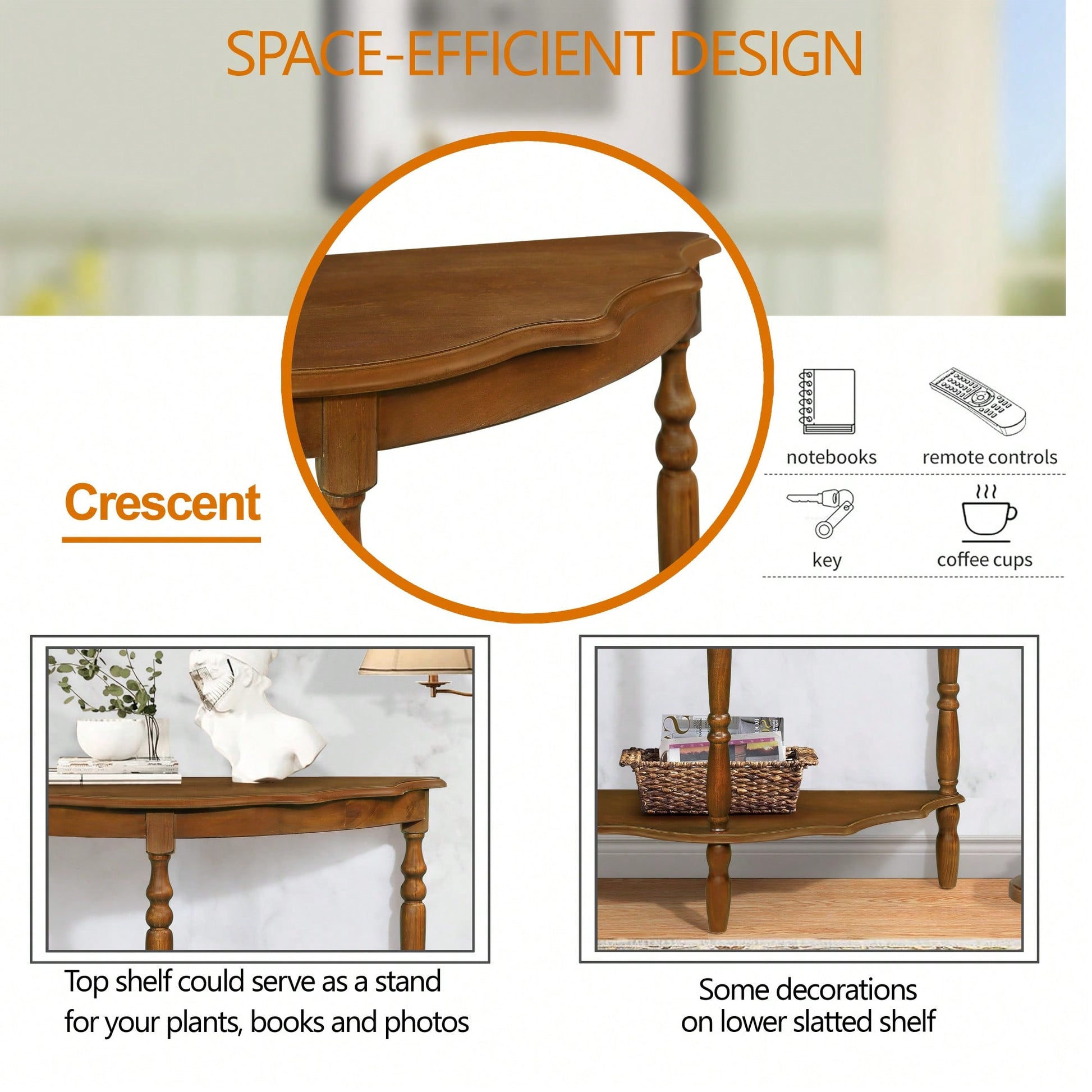 SPACE-EFFICIENT DESIGN

Crescent

notebooks

remote controls

key

coffee cups

Top shelf could serve as a stand for your plants, books and photos

Some decorations on lower slatted shelf